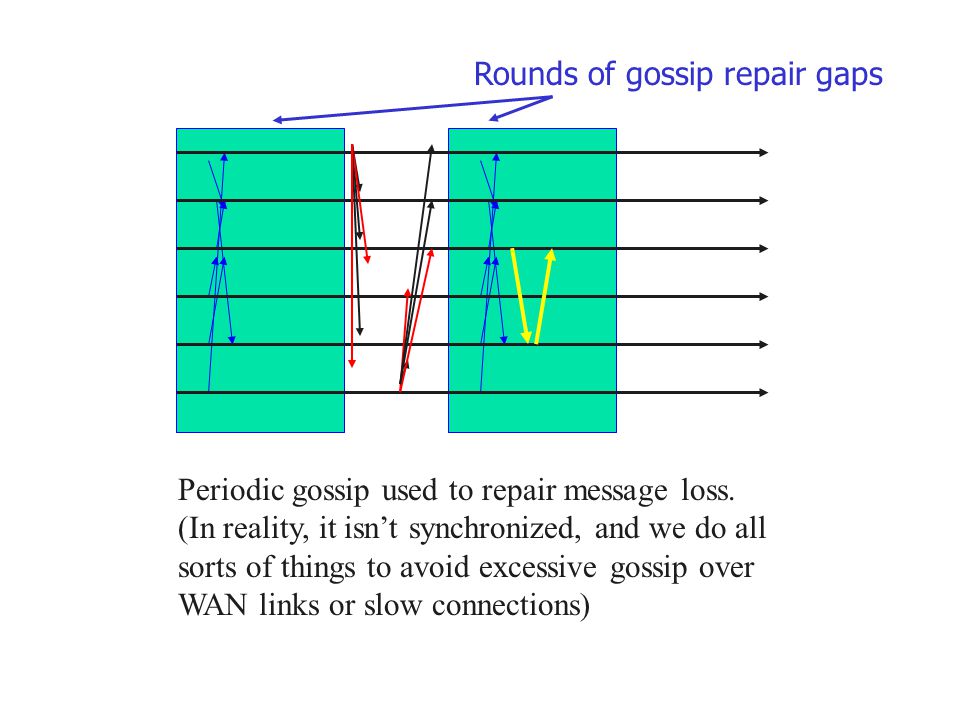 Rounds of gossip repair gaps

Periodic gossip used to repair message loss. (In reality, it isn’t synchronized, and we do all sorts of things to avoid excessive gossip over WAN links or slow connections)